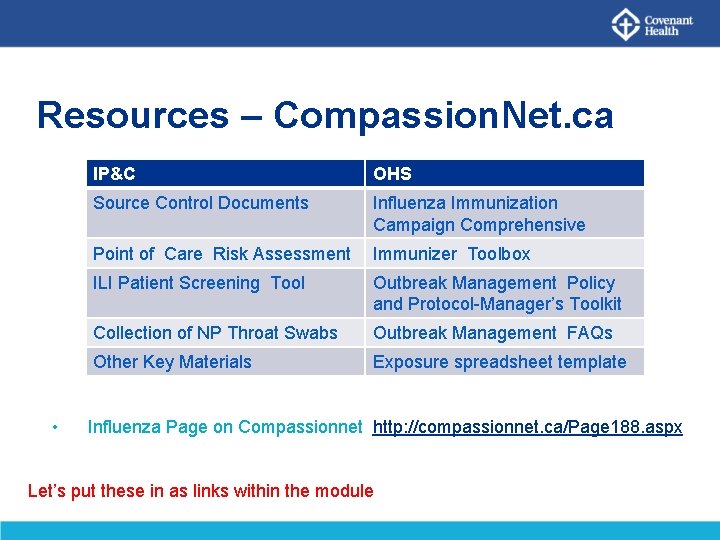 Covenant Health

Resources – CompassionNet.ca

| IP&C | OHS |
|---|---|
| Source Control Documents | Influenza Immunization Campaign Comprehensive |
| Point of Care Risk Assessment | Immunizer Toolbox |
| ILI Patient Screening Tool | Outbreak Management Policy and Protocol-Manager's Toolkit |
| Collection of NP Throat Swabs | Outbreak Management FAQs |
| Other Key Materials | Exposure spreadsheet template |

• Influenza Page on Compassionnet http://compassionnet.ca/Page188.aspx

Let's put these in as links within the module